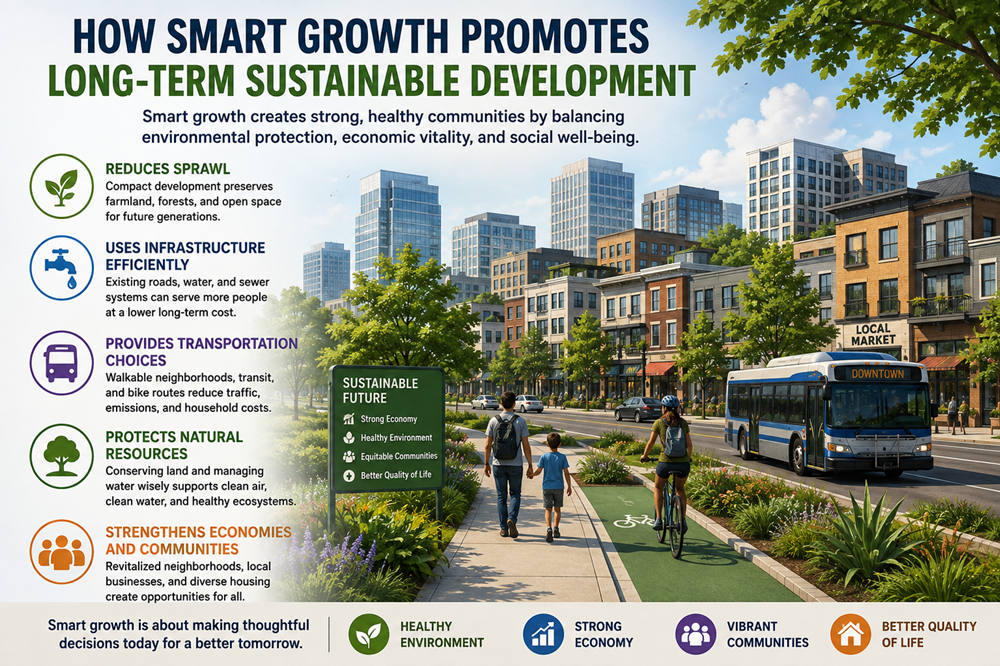 HOW SMART GROWTH PROMOTES
LONG-TERM SUSTAINABLE DEVELOPMENT

Smart growth creates strong, healthy communities by balancing environmental protection, economic vitality, and social well-being.

REDUCES SPRAWL
Compact development preserves farmland, forests, and open space for future generations.

USES INFRASTRUCTURE EFFICIENTLY
Existing roads, water, and sewer systems can serve more people at a lower long-term cost.

PROVIDES TRANSPORTATION CHOICES
Walkable neighborhoods, transit, and bike routes reduce traffic, emissions, and household costs.

PROTECTS NATURAL RESOURCES
Conserving land and managing water wisely supports clean air, clean water, and healthy ecosystems.

STRENGTHENS ECONOMIES AND COMMUNITIES
Revitalized neighborhoods, local businesses, and diverse housing create opportunities for all.

SUSTAINABLE FUTURE
Strong Economy
Healthy Environment
Equitable Communities
Better Quality of Life

LOCAL MARKET

DOWNTOWN

Smart growth is about making thoughtful decisions today for a better tomorrow.

HEALTHY ENVIRONMENT

STRONG ECONOMY

VIBRANT COMMUNITIES

BETTER QUALITY OF LIFE